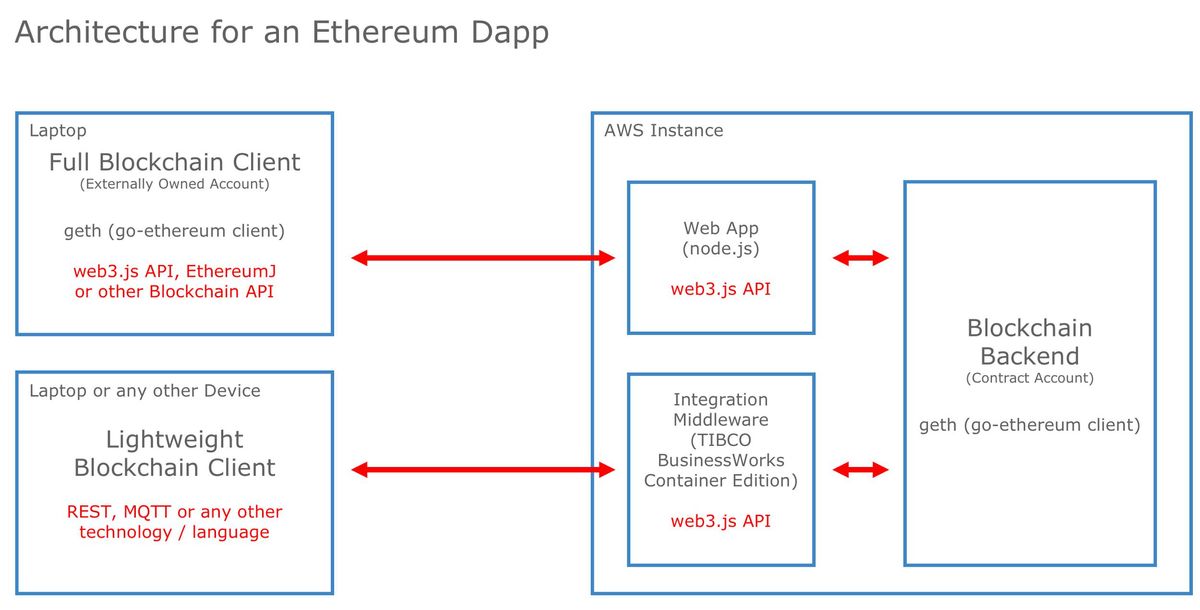 Architecture for an Ethereum Dapp

Laptop

Full Blockchain Client
(Externally Owned Account)

geth (go-ethereum client)

web3.js API, EthereumJ or other Blockchain API

Laptop or any other Device

Lightweight Blockchain Client

REST, MQTT or any other technology / language

AWS Instance

Web App
(node.js)

web3.js API

Integration Middleware (TIBCO BusinessWorks Container Edition)

web3.js API

Blockchain Backend
(Contract Account)

geth (go-ethereum client)